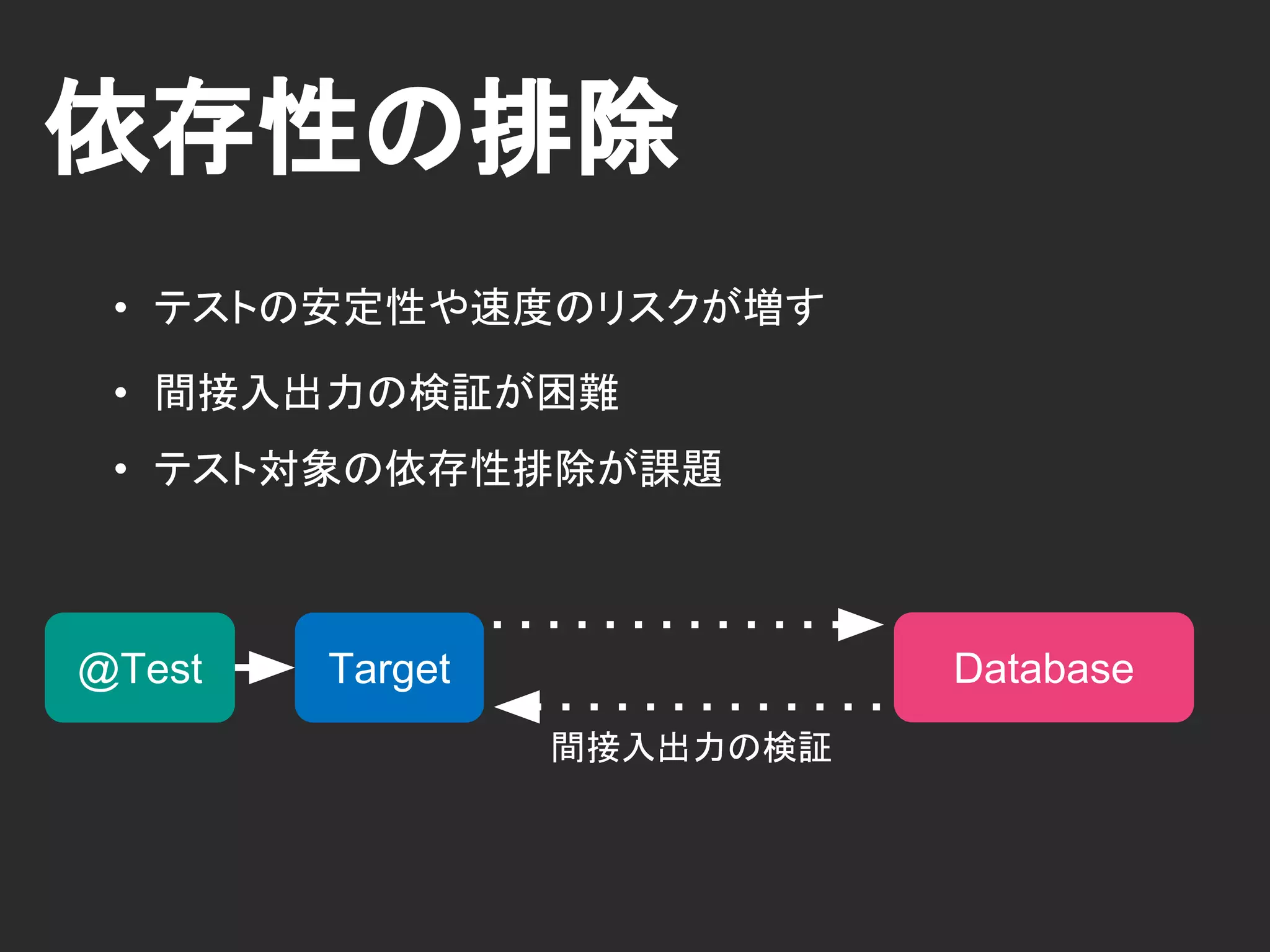 依存性の排除

• テストの安定性や速度のリスクが増す
• 間接入出力の検証が困難
• テスト対象の依存性排除が課題

@Test

Target

Database

間接入出力の検証